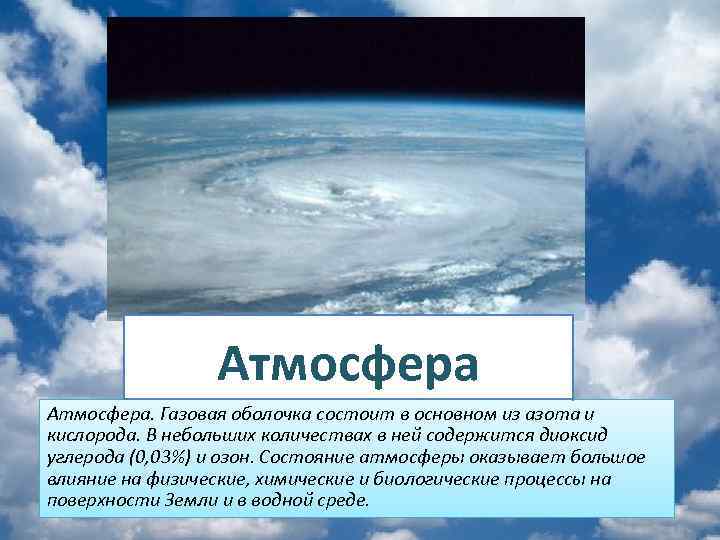 Атмосфера

Атмосфера. Газовая оболочка состоит в основном из азота и кислорода. В небольших количествах в ней содержится диоксид углерода (0,03%) и озон. Состояние атмосферы оказывает большое влияние на физические, химические и биологические процессы на поверхности Земли и в водной среде.